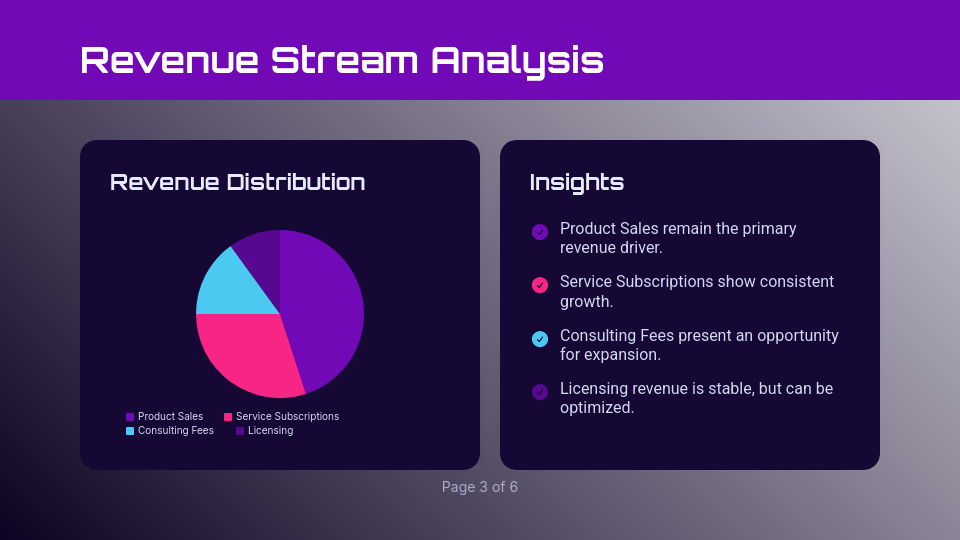 Revenue Stream Analysis

Revenue Distribution

Product Sales
Service Subscriptions
Consulting Fees
Licensing

Insights

Product Sales remain the primary revenue driver.

Service Subscriptions show consistent growth.

Consulting Fees present an opportunity for expansion.

Licensing revenue is stable, but can be optimized.

Page 3 of 6